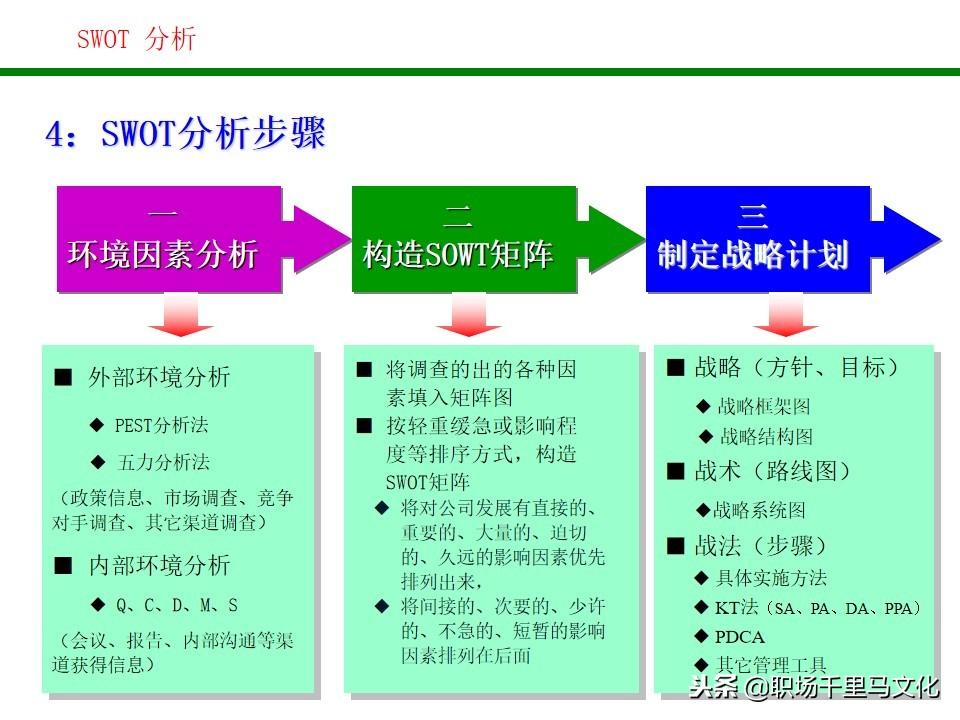 SWOT 分析

4：SWOT分析步骤

一
环境因素分析

二
构造SOWT矩阵

三
制定战略计划

■ 外部环境分析

◆ PEST分析法

◆ 五力分析法

（政策信息、市场调查、竞争对手调查、其它渠道调查）

■ 内部环境分析

◆ Q、C、D、M、S

（会议、报告、内部沟通等渠道获得信息）

■ 将调查的出的各种因素填入矩阵图

■ 按轻重缓急或影响程度等排序方式，构造SWOT矩阵

◆ 将对公司发展有直接的、重要的、大量的、迫切的、久远的影响因素优先排列出来，

◆ 将间接的、次要的、少许的、不急的、短暂的影响因素排列在后面

■ 战略（方针、目标）

◆ 战略框架图

◆ 战略结构图

■ 战术（路线图）

◆战略系统图

■ 战法（步骤）

◆ 具体实施方法

◆ KT法（SA、PA、DA、PPA）

◆ PDCA

◆ 其它管理工具

头条 @职场千里马文化